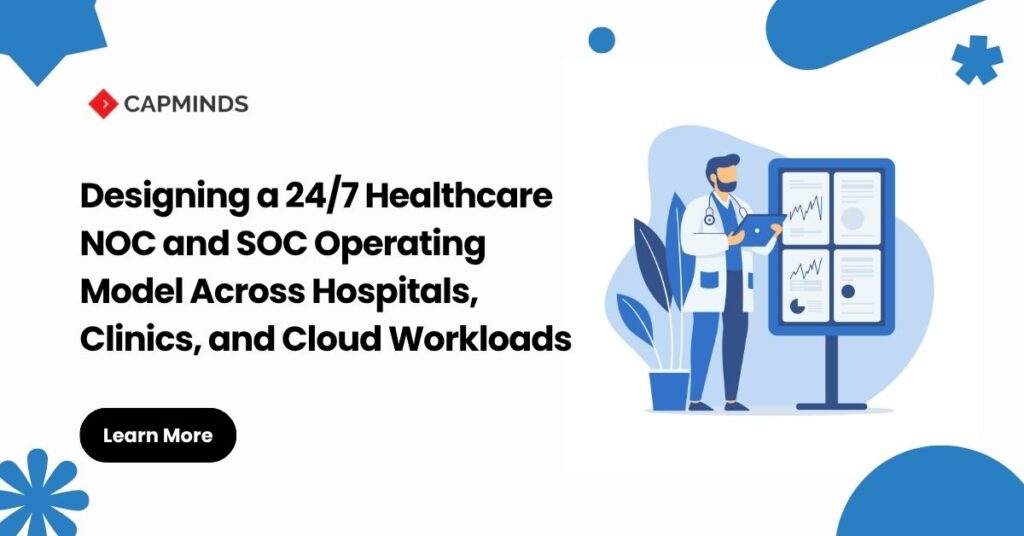 CAPMINDS

Designing a 24/7 Healthcare NOC and SOC Operating Model Across Hospitals, Clinics, and Cloud Workloads

Learn More